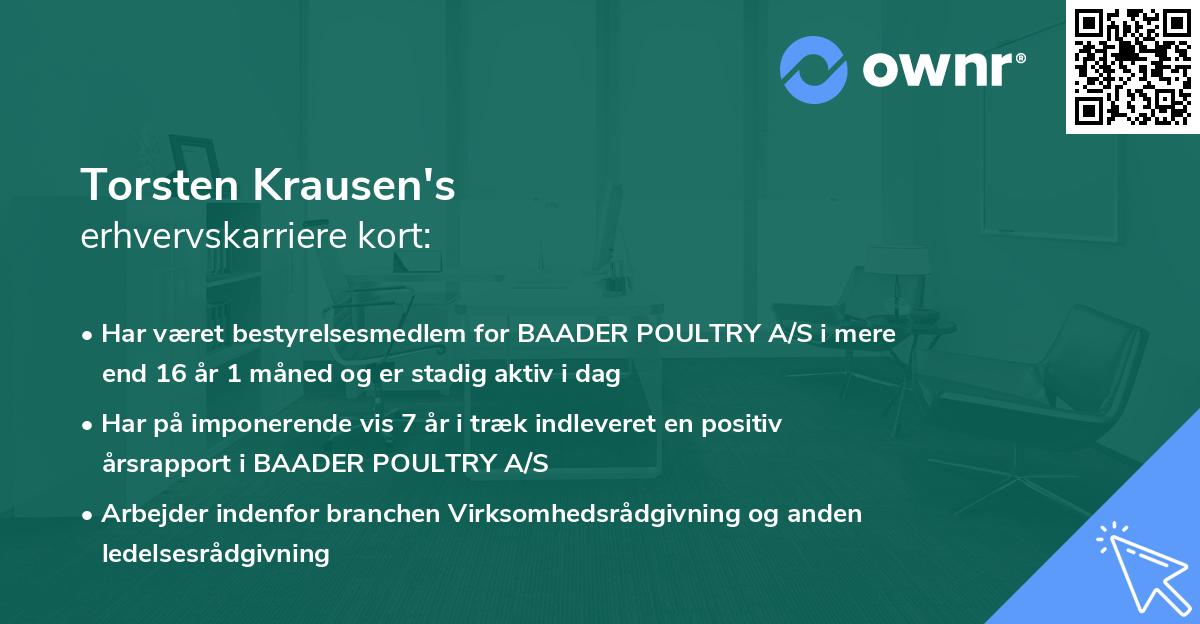 ownr®

Torsten Krausen's
erhvervskarriere kort:

• Har været bestyrelsesmedlem for BAADER POULTRY A/S i mere end 16 år 1 måned og er stadig aktiv i dag

• Har på imponerende vis 7 år i træk indleveret en positiv årsrapport i BAADER POULTRY A/S

• Arbejder indenfor branchen Virksomhedsrådgivning og anden ledelsesrådgivning